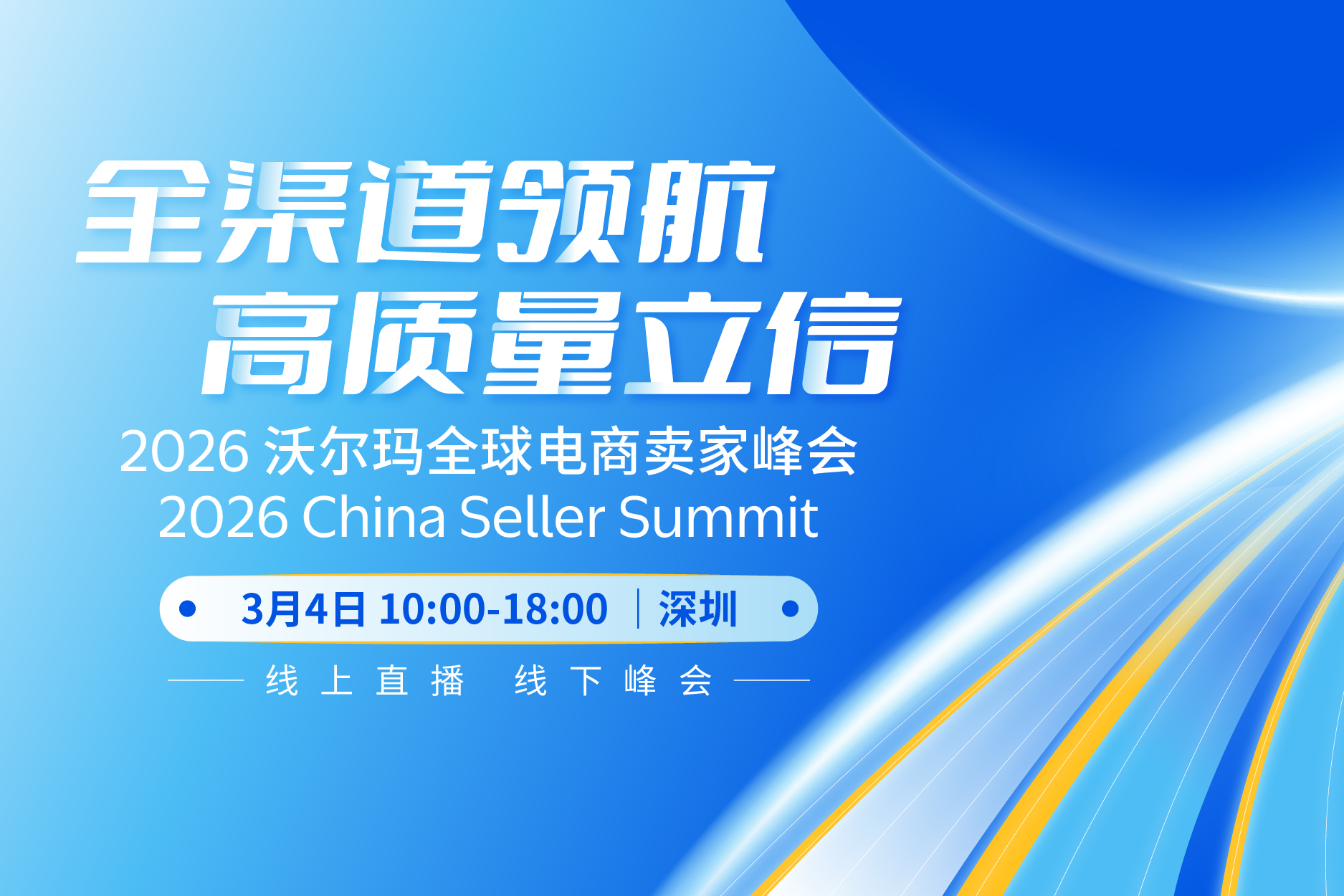 全渠道领航
高质量立信

2026 沃尔玛全球电商卖家峰会
2026 China Seller Summit

3月4日 10:00-18:00 | 深圳

线上直播 线下峰会